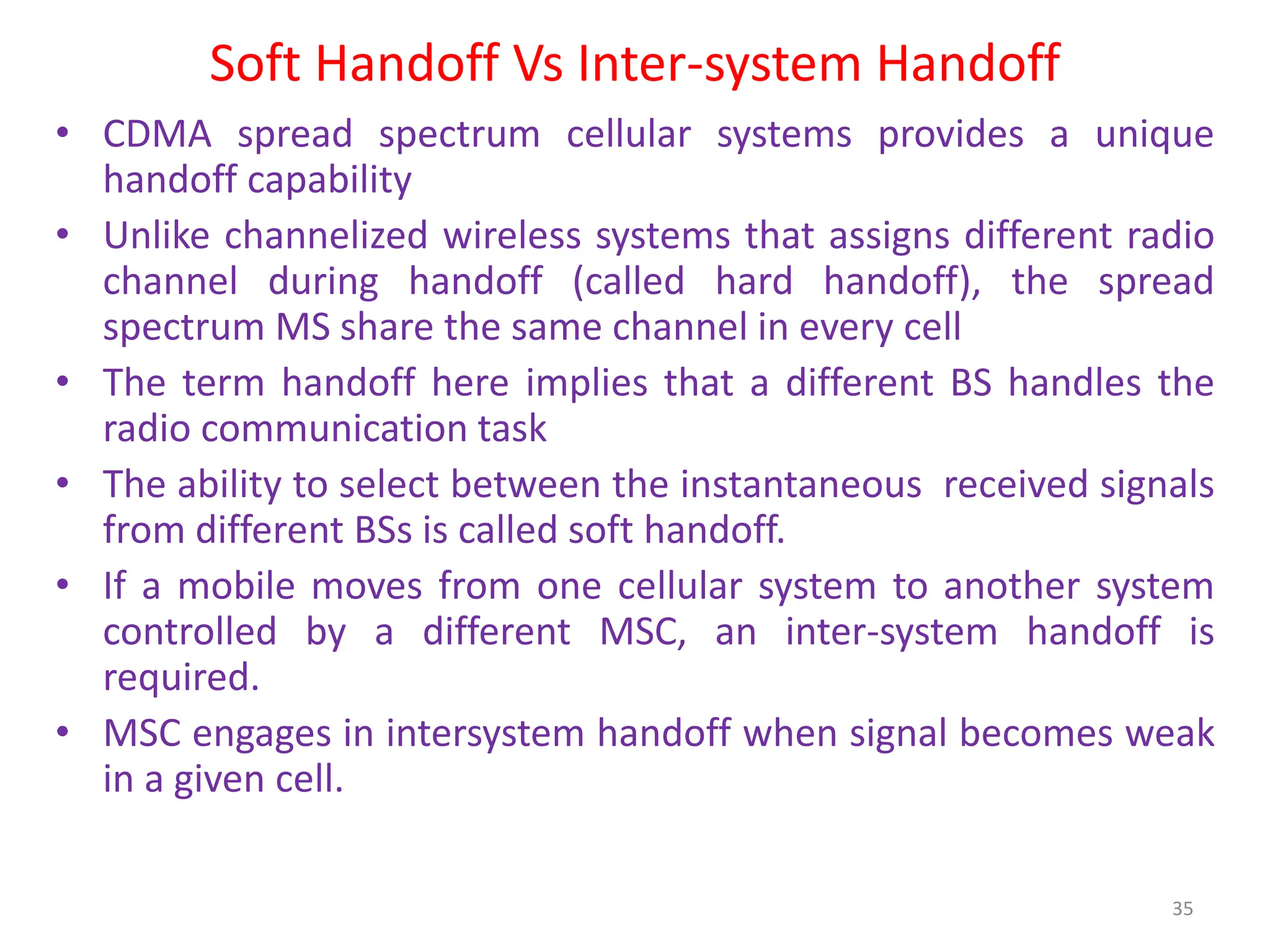 Soft Handoff Vs Inter-system Handoff

• CDMA spread spectrum cellular systems provides a unique handoff capability

• Unlike channelized wireless systems that assigns different radio channel during handoff (called hard handoff), the spread spectrum MS share the same channel in every cell

• The term handoff here implies that a different BS handles the radio communication task

• The ability to select between the instantaneous received signals from different BSs is called soft handoff.

• If a mobile moves from one cellular system to another system controlled by a different MSC, an inter-system handoff is required.

• MSC engages in intersystem handoff when signal becomes weak in a given cell.

35